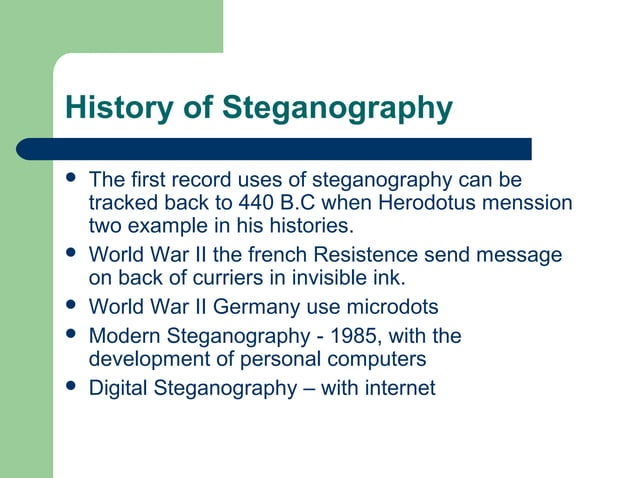 History of Steganography

- The first record uses of steganography can be tracked back to 440 B.C when Herodotus menssion two example in his histories.
- World War II the french Resistence send message on back of curriers in invisible ink.
- World War II Germany use microdots
- Modern Steganography - 1985, with the development of personal computers
- Digital Steganography – with internet